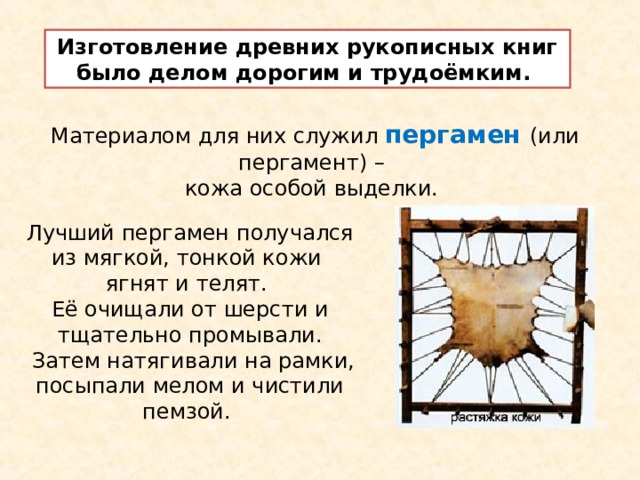 Изготовление древних рукописных книг было делом дорогим и трудоёмким.

Материалом для них служил пергамен (или пергамент) – кожа особой выделки.

Лучший пергамен получался из мягкой, тонкой кожи ягнят и телят. Её очищали от шерсти и тщательно промывали. Затем натягивали на рамки, посыпали мелом и чистили пемзой.

растяжка кожи